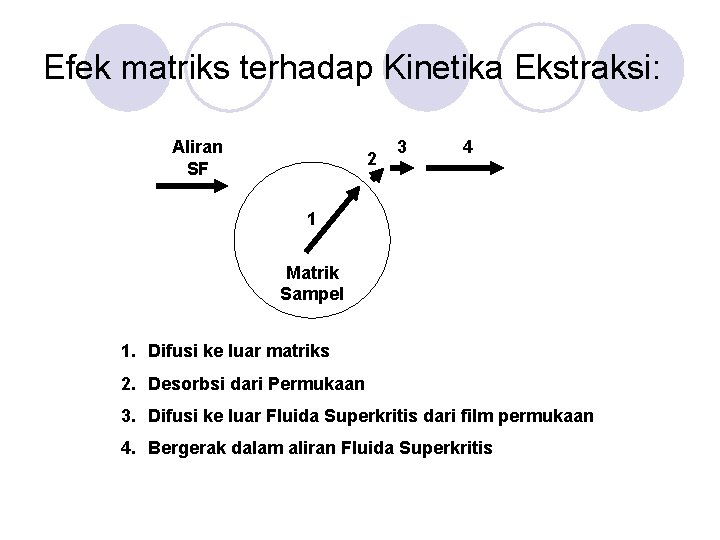 Efek matriks terhadap Kinetika Ekstraksi:

Aliran SF

2

3

4

1

Matrik Sampel

1. Difusi ke luar matriks
2. Desorbsi dari Permukaan
3. Difusi ke luar Fluida Superkritis dari film permukaan
4. Bergerak dalam aliran Fluida Superkritis